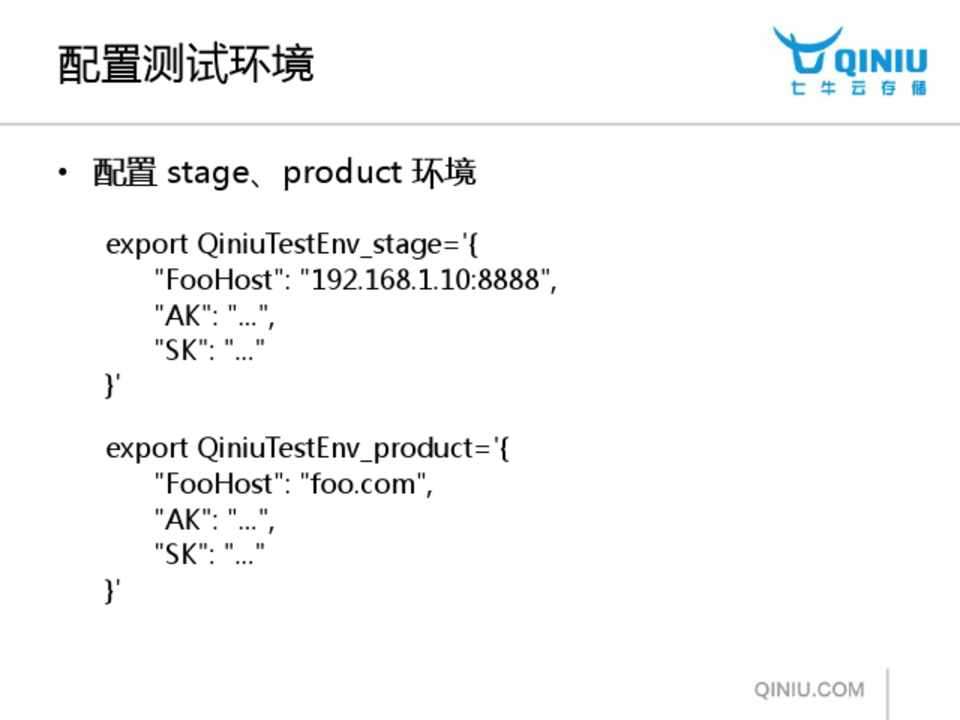 配置测试环境

QINIU
七牛云存储

• 配置 stage、product 环境

export QiniuTestEnv_stage='{
"FooHost": "192.168.1.10:8888",
"AK": "...",
"SK": "..."
}'

export QiniuTestEnv_product='{
"FooHost": "foo.com",
"AK": "...",
"SK": "..."
}'

QINIU.COM